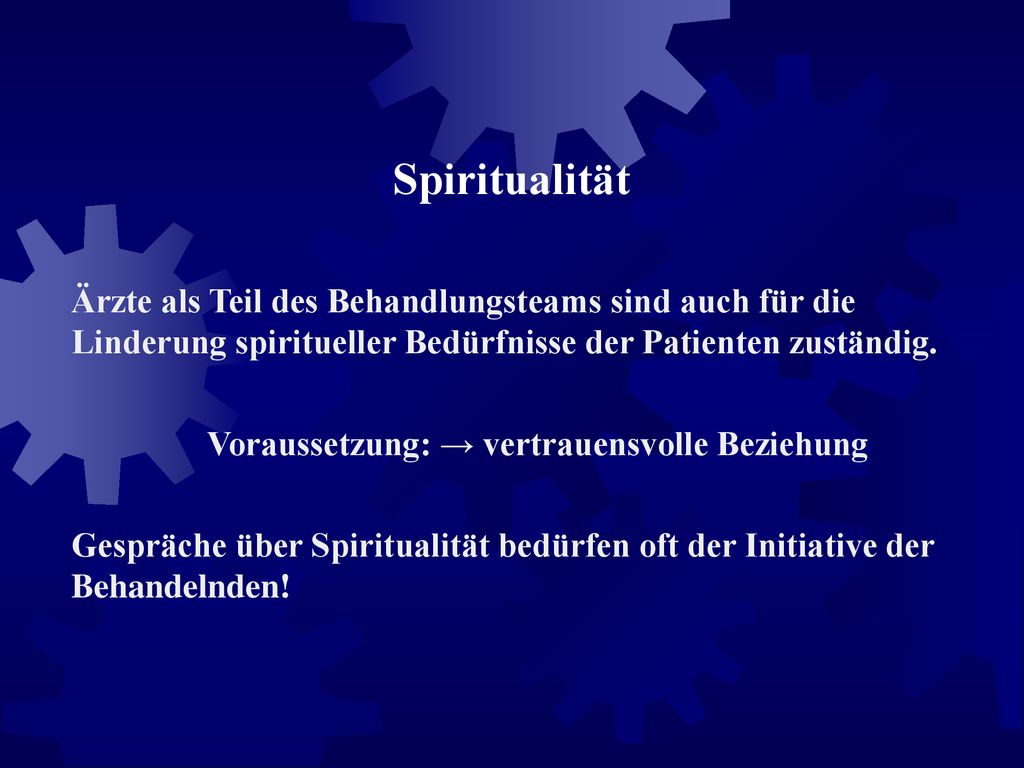 Spiritualität

Ärzte als Teil des Behandlungsteams sind auch für die Linderung spiritueller Bedürfnisse der Patienten zuständig.

Voraussetzung: → vertrauensvolle Beziehung

Gespräche über Spiritualität bedürfen oft der Initiative der Behandelnden!